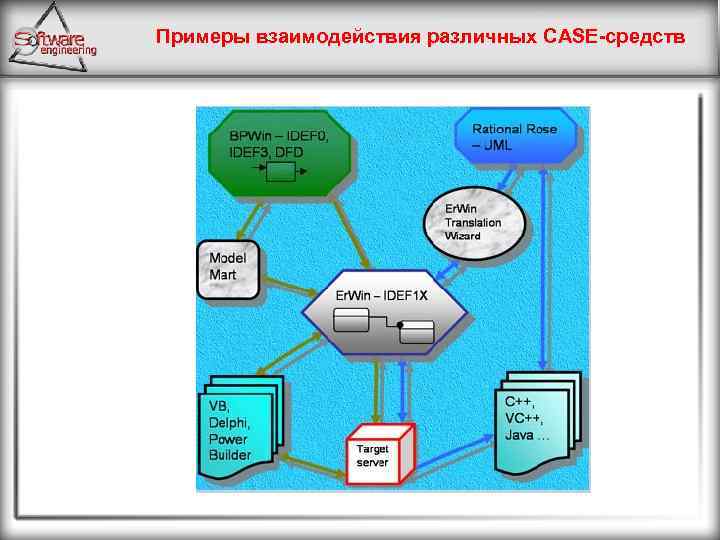 Software engineering

Примеры взаимодействия различных CASE-средств

BPWin – IDEF0, IDEF3, DFD

Rational Rose – JML

ErWin Translation Wizard

Model Mart

ErWin – IDEF1X

VB, Delphi, Power Builder

Target server

C++, VC++, Java ...